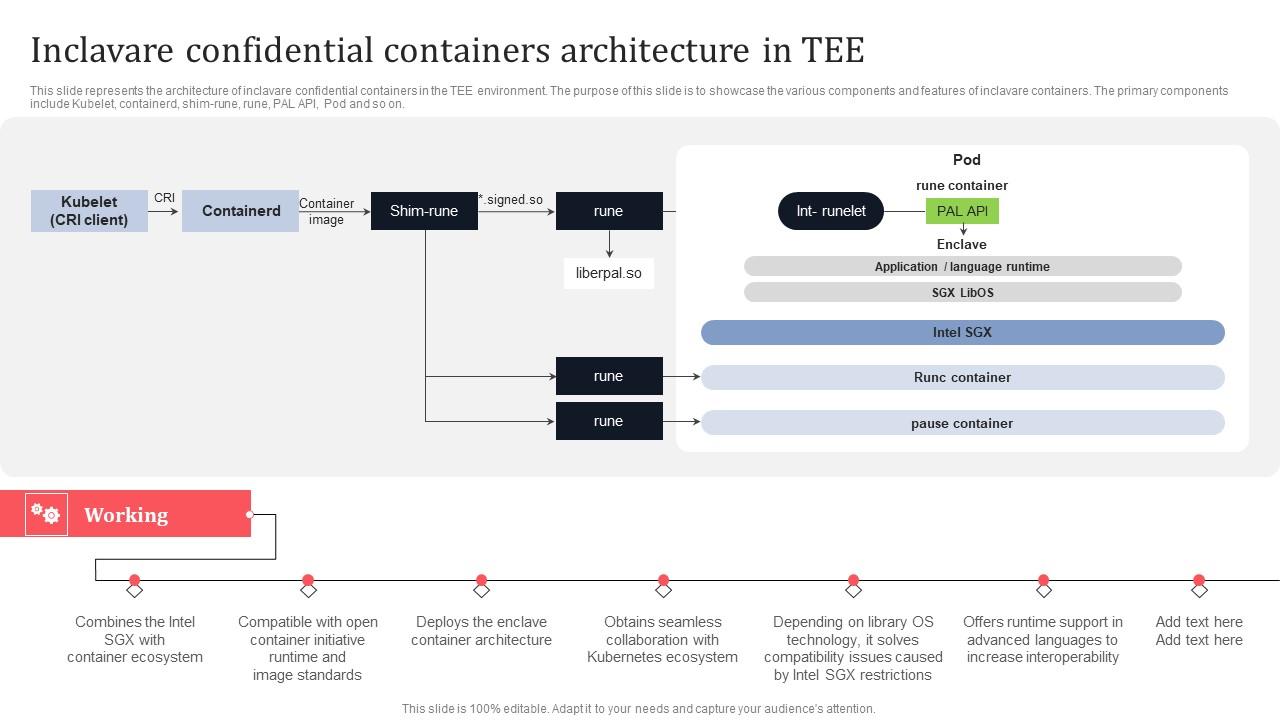 Inclavare confidential containers architecture in TEE

This slide represents the architecture of inclavare confidential containers in the TEE environment. The purpose of this slide is to showcase the various components and features of inclavare containers. The primary components include Kubelet, containerd, shim-rune, rune, PAL API, Pod and so on.

Kubelet (CRI client)
CRI
Containerd
Container image
Shim-rune
*.signed.so
rune
liberpal.so
rune
rune

Pod
rune container
Int- runelet
PAL API
Enclave
Application / language runtime
SGX LibOS
Intel SGX
Runc container
pause container

Working

Combines the Intel SGX with container ecosystem

Compatible with open container initiative runtime and image standards

Deploys the enclave container architecture

Obtains seamless collaboration with Kubernetes ecosystem

Depending on library OS technology, it solves compatibility issues caused by Intel SGX restrictions

Offers runtime support in advanced languages to increase interoperability

Add text here Add text here

This slide is 100% editable. Adapt it to your needs and capture your audience's attention.